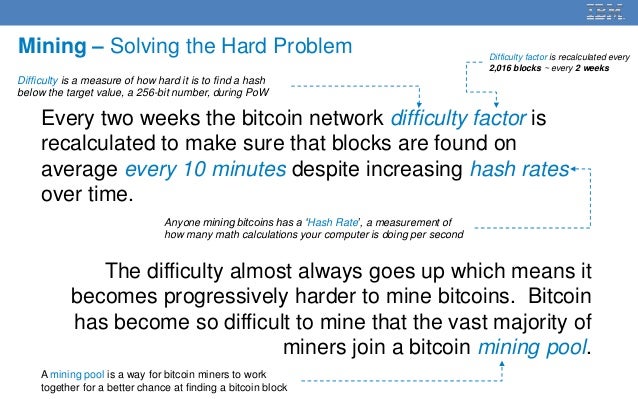 IBM

Mining – Solving the Hard Problem

Difficulty factor is recalculated every 2,016 blocks ~ every 2 weeks

Difficulty is a measure of how hard it is to find a hash below the target value, a 256-bit number, during PoW

Every two weeks the bitcoin network difficulty factor is recalculated to make sure that blocks are found on average every 10 minutes despite increasing hash rates over time.

Anyone mining bitcoins has a 'Hash Rate', a measurement of how many math calculations your computer is doing per second

The difficulty almost always goes up which means it becomes progressively harder to mine bitcoins. Bitcoin has become so difficult to mine that the vast majority of miners join a bitcoin mining pool.

A mining pool is a way for bitcoin miners to work together for a better chance at finding a bitcoin block